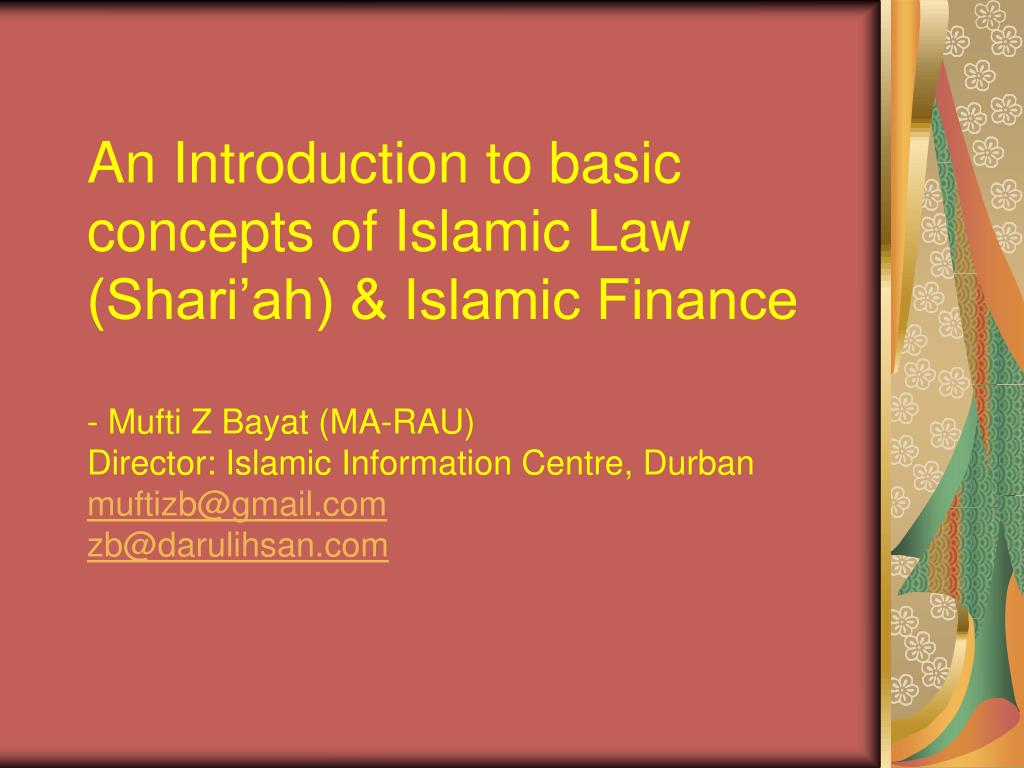 An Introduction to basic concepts of Islamic Law (Shari’ah) & Islamic Finance

- Mufti Z Bayat (MA-RAU)
Director: Islamic Information Centre, Durban
muftizb@gmail.com
zb@darulihsan.com